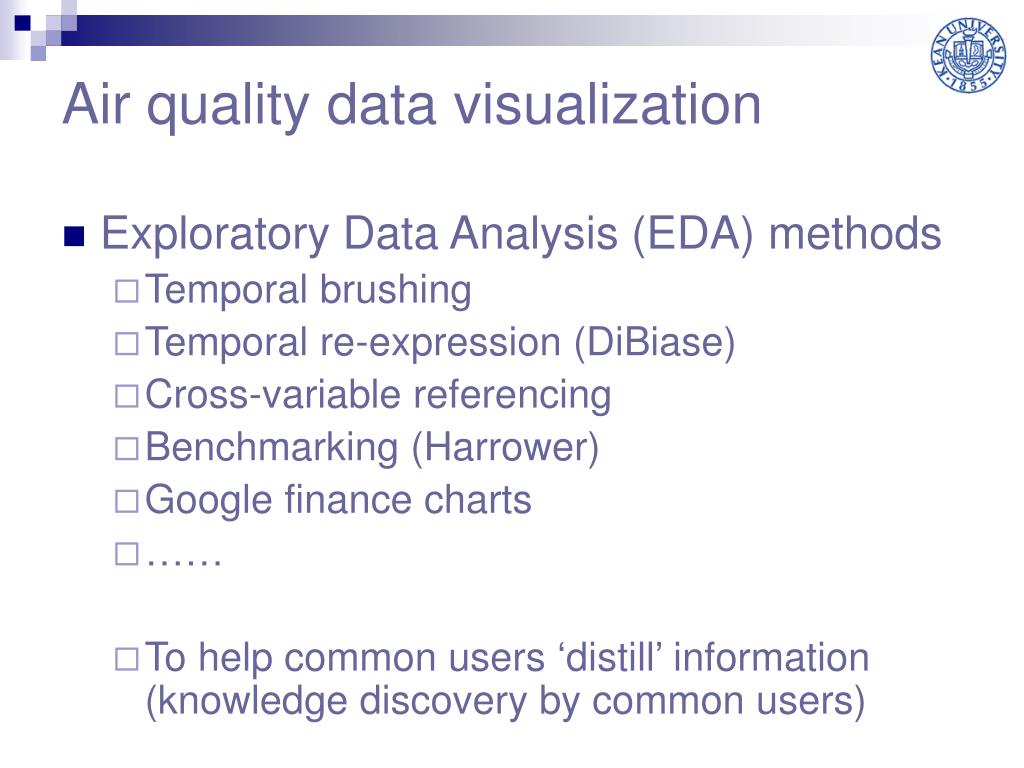 KEAN UNIVERSITY 1855

Air quality data visualization

■ Exploratory Data Analysis (EDA) methods

□ Temporal brushing

□ Temporal re-expression (DiBiase)

□ Cross-variable referencing

□ Benchmarking (Harrower)

□ Google finance charts

□ ……

□ To help common users ‘distill’ information (knowledge discovery by common users)